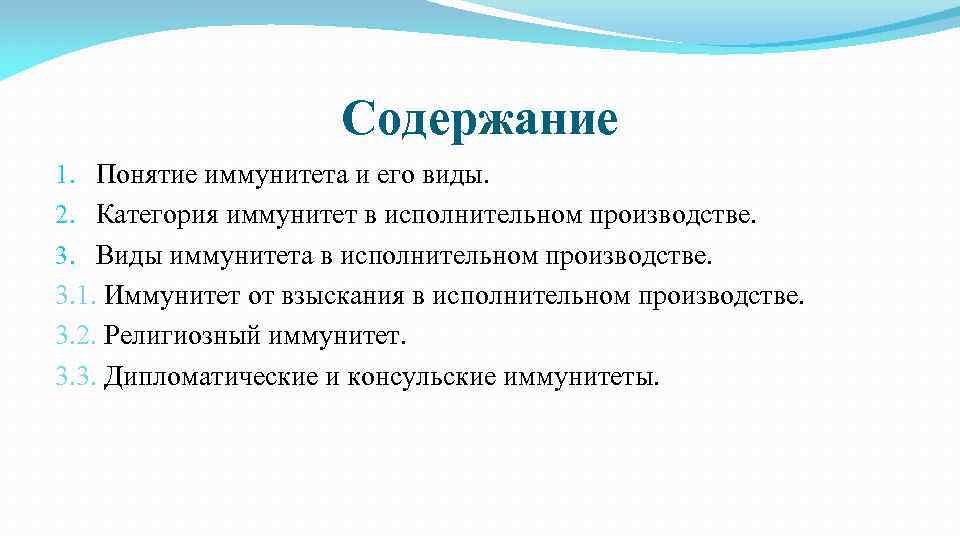 Содержание

1. Понятие иммунитета и его виды.
2. Категория иммунитет в исполнительном производстве.
3. Виды иммунитета в исполнительном производстве.
3.1. Иммунитет от взыскания в исполнительном производстве.
3.2. Религиозный иммунитет.
3.3. Дипломатические и консульские иммунитеты.